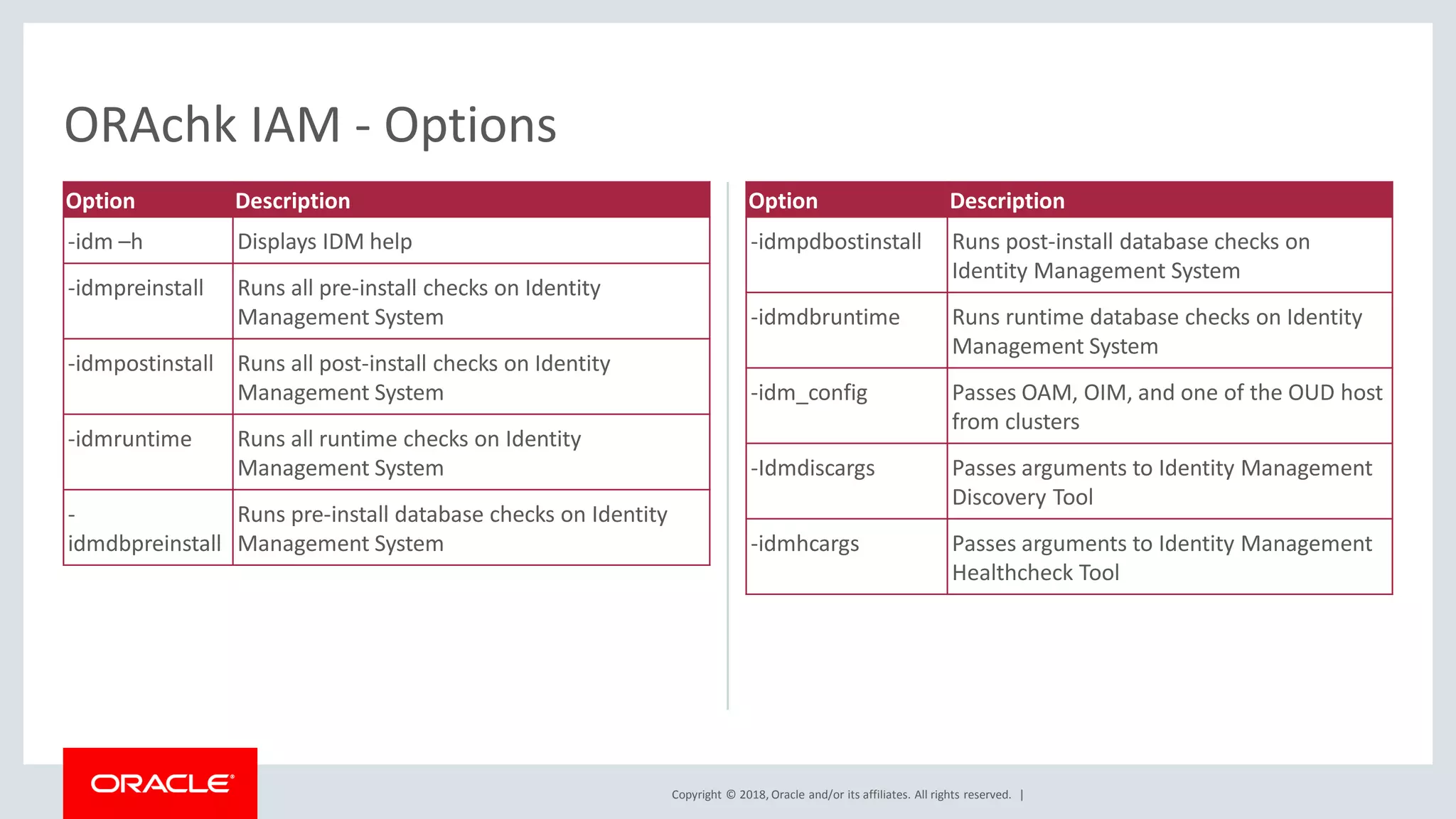 ORAchk IAM - Options

| Option | Description |
|---|---|
| -idm –h | Displays IDM help |
| -idmpreinstall | Runs all pre-install checks on Identity Management System |
| -idmpostinstall | Runs all post-install checks on Identity Management System |
| -idmruntime | Runs all runtime checks on Identity Management System |
| -idmdbpreinstall | Runs pre-install database checks on Identity Management System |

| Option | Description |
|---|---|
| -idmpdbostinstall | Runs post-install database checks on Identity Management System |
| -idmdbruntime | Runs runtime database checks on Identity Management System |
| -idm_config | Passes OAM, OIM, and one of the OUD host from clusters |
| -Idmdiscargs | Passes arguments to Identity Management Discovery Tool |
| -idmhcargs | Passes arguments to Identity Management Healthcheck Tool |

ORACLE

Copyright © 2018, Oracle and/or its affiliates. All rights reserved. |